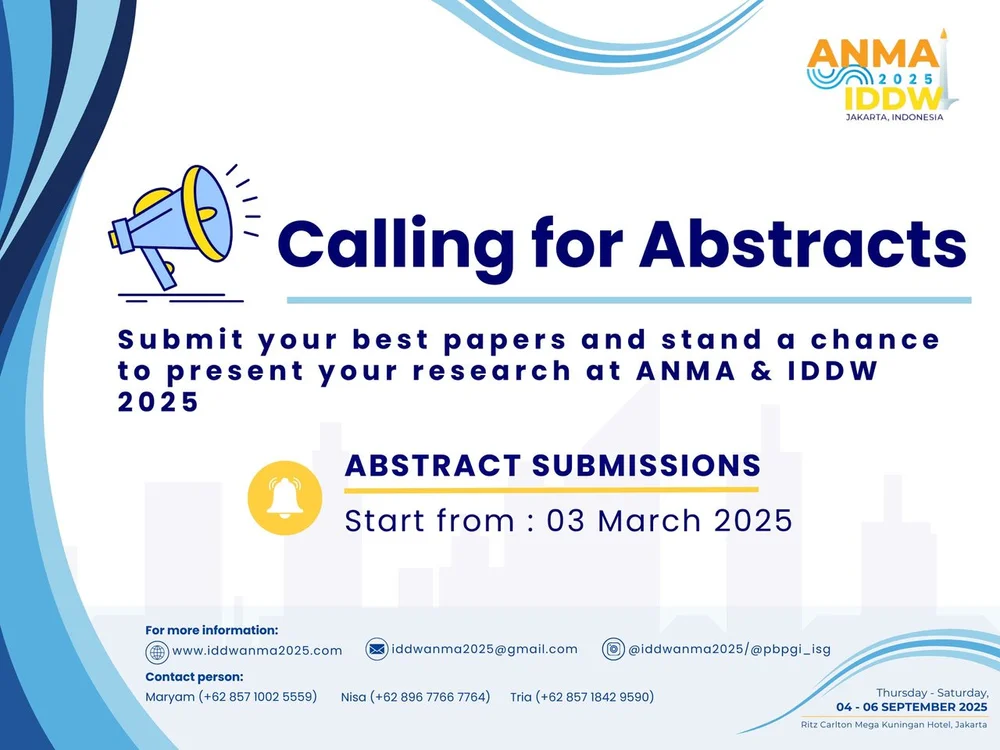 ANMA 2025 IDDW
JAKARTA, INDONESIA

Calling for Abstracts

Submit your best papers and stand a chance to present your research at ANMA & IDDW 2025

ABSTRACT SUBMISSIONS
Start from : 03 March 2025

For more information:
www.iddwanma2025.com
iddwanma2025@gmail.com
@iddwanma2025/@pbpgi_isg

Contact person:
Maryam (+62 857 1002 5559)
Nisa (+62 896 7766 7764)
Tria (+62 857 1842 9590)

Thursday - Saturday,
04 - 06 SEPTEMBER 2025
Ritz Carlton Mega Kuningan Hotel, Jakarta